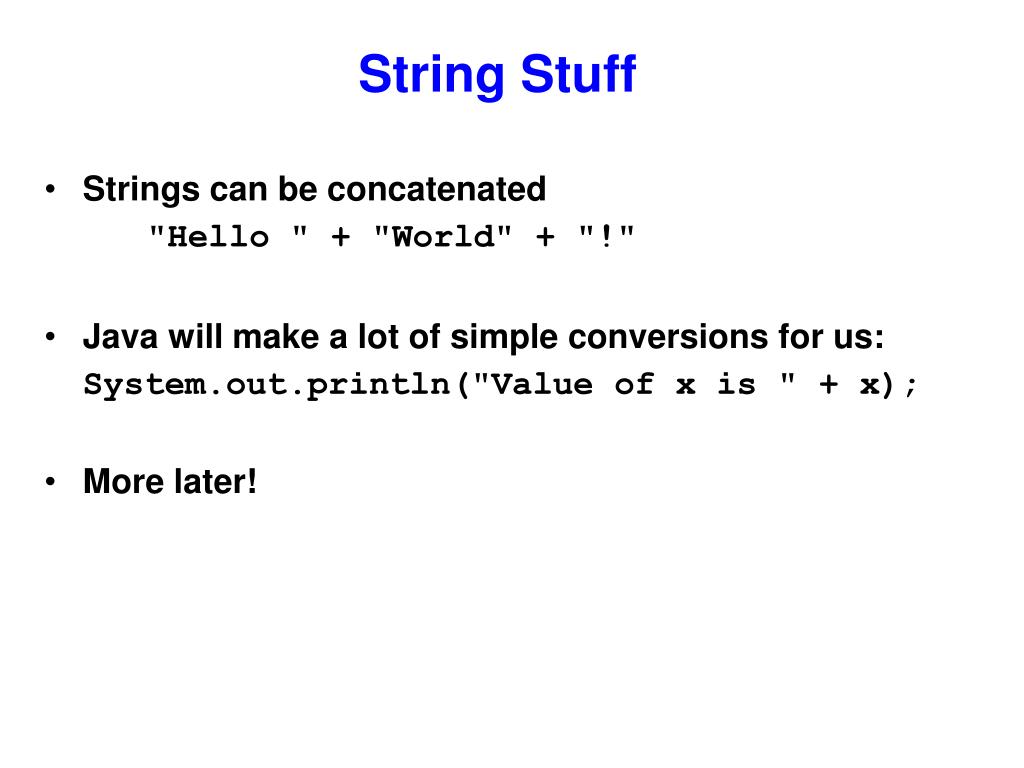 String Stuff

• Strings can be concatenated
"Hello " + "World" + "!"

• Java will make a lot of simple conversions for us:
System.out.println("Value of x is " + x);

• More later!